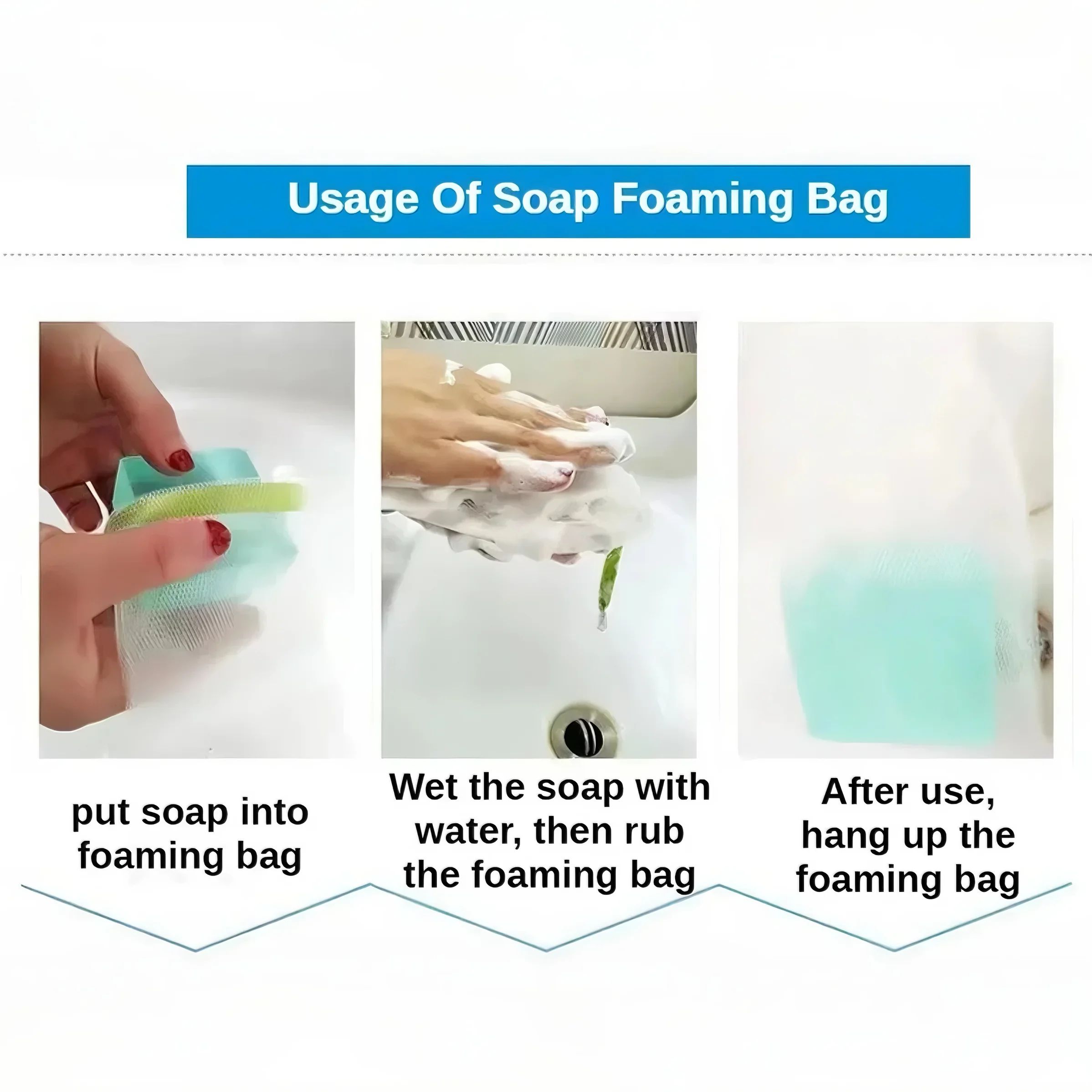 Usage Of Soap Foaming Bag

put soap into foaming bag

Wet the soap with water, then rub the foaming bag

After use, hang up the foaming bag